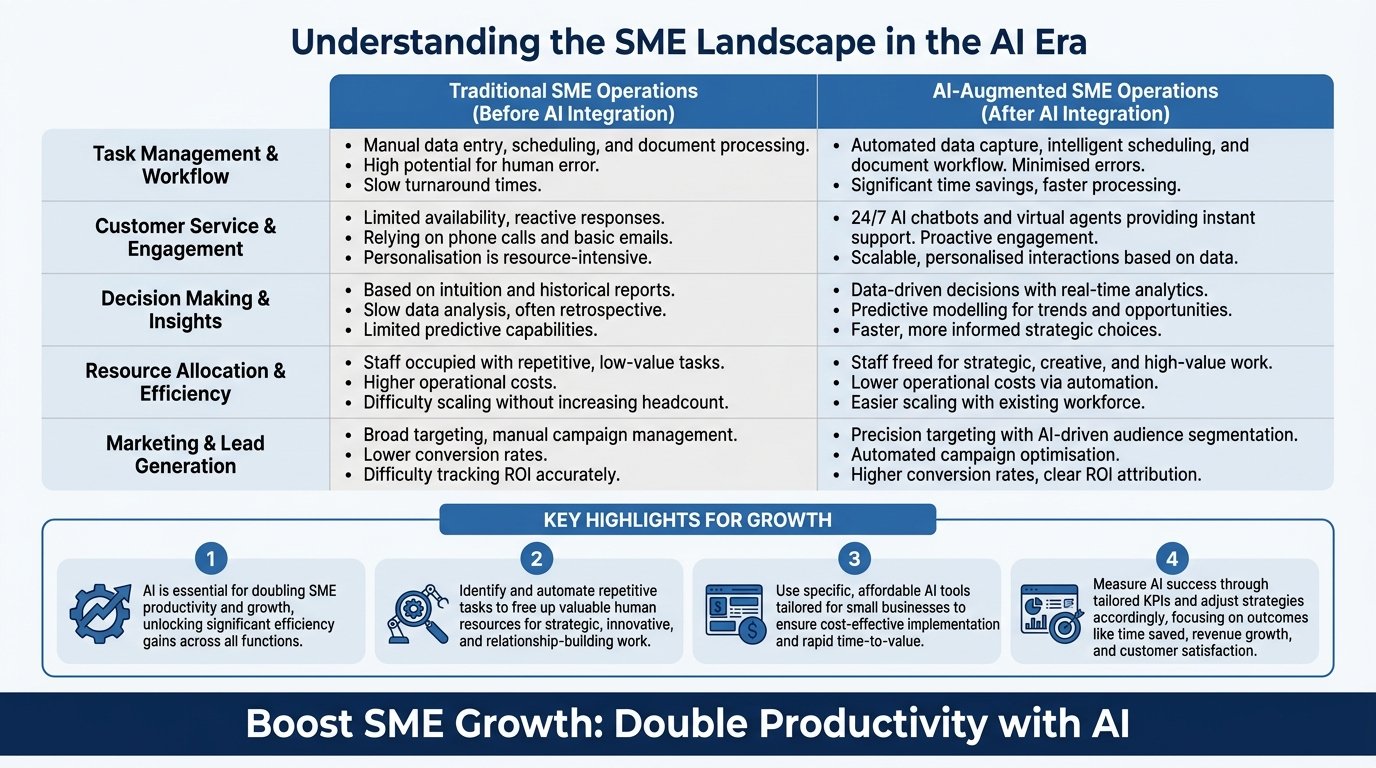 Understanding the SME Landscape in the AI Era

| | Traditional SME Operations (Before AI Integration) | AI-Augmented SME Operations (After AI Integration) |
|---|---|---|
| Task Management & Workflow | • Manual data entry, scheduling, and document processing. • High potential for human error. • Slow turnaround times. | • Automated data capture, intelligent scheduling, and document workflow. Minimised errors. • Significant time savings, faster processing. |
| Customer Service & Engagement | • Limited availability, reactive responses. • Relying on phone calls and basic emails. • Personalisation is resource-intensive. | • 24/7 AI chatbots and virtual agents providing instant support. Proactive engagement. • Scalable, personalised interactions based on data. |
| Decision Making & Insights | • Based on intuition and historical reports. • Slow data analysis, often retrospective. • Limited predictive capabilities. | • Data-driven decisions with real-time analytics. • Predictive modelling for trends and opportunities. • Faster, more informed strategic choices. |
| Resource Allocation & Efficiency | • Staff occupied with repetitive, low-value tasks. • Higher operational costs. • Difficulty scaling without increasing headcount. | • Staff freed for strategic, creative, and high-value work. • Lower operational costs via automation. • Easier scaling with existing workforce. |
| Marketing & Lead Generation | • Broad targeting, manual campaign management. • Lower conversion rates. • Difficulty tracking ROI accurately. | • Precision targeting with AI-driven audience segmentation. • Automated campaign optimisation. • Higher conversion rates, clear ROI attribution. |

KEY HIGHLIGHTS FOR GROWTH

1
AI is essential for doubling SME productivity and growth, unlocking significant efficiency gains across all functions.

2
Identify and automate repetitive tasks to free up valuable human resources for strategic, innovative, and relationship-building work.

3
Use specific, affordable AI tools tailored for small businesses to ensure cost-effective implementation and rapid time-to-value.

4
Measure AI success through tailored KPIs and adjust strategies accordingly, focusing on outcomes like time saved, revenue growth, and customer satisfaction.

Boost SME Growth: Double Productivity with AI